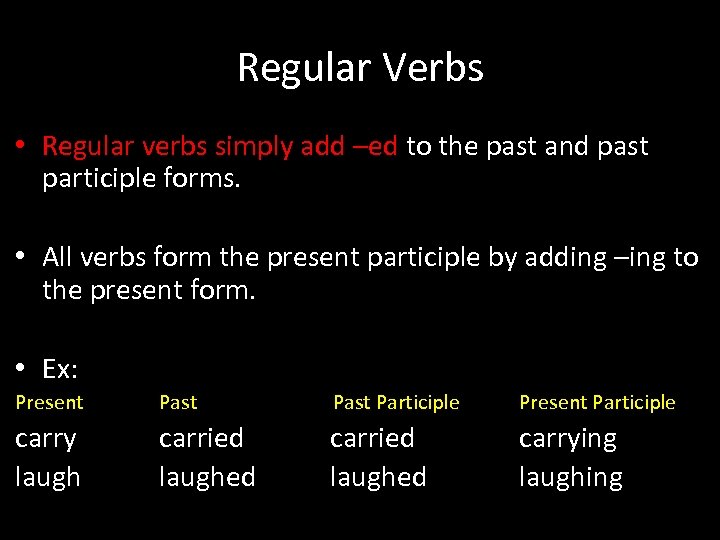 Regular Verbs

• Regular verbs simply add –ed to the past and past participle forms.

• All verbs form the present participle by adding –ing to the present form.

• Ex:

| Present | Past | Past Participle | Present Participle |
|---|---|---|---|
| carry | carried | carried | carrying |
| laugh | laughed | laughed | laughing |